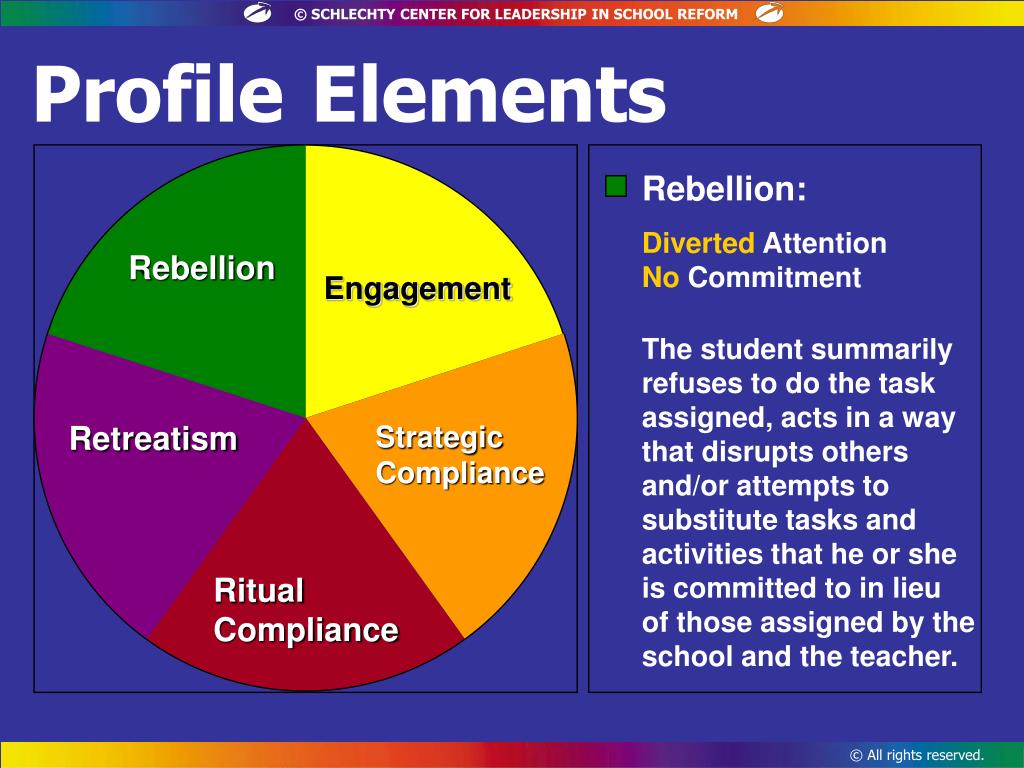 © SCHLECHTY CENTER FOR LEADERSHIP IN SCHOOL REFORM

Profile Elements

Rebellion

Engagement

Retreatism

Strategic Compliance

Ritual Compliance

Rebellion:

Diverted Attention
No Commitment

The student summarily refuses to do the task assigned, acts in a way that disrupts others and/or attempts to substitute tasks and activities that he or she is committed to in lieu of those assigned by the school and the teacher.

© All rights reserved.